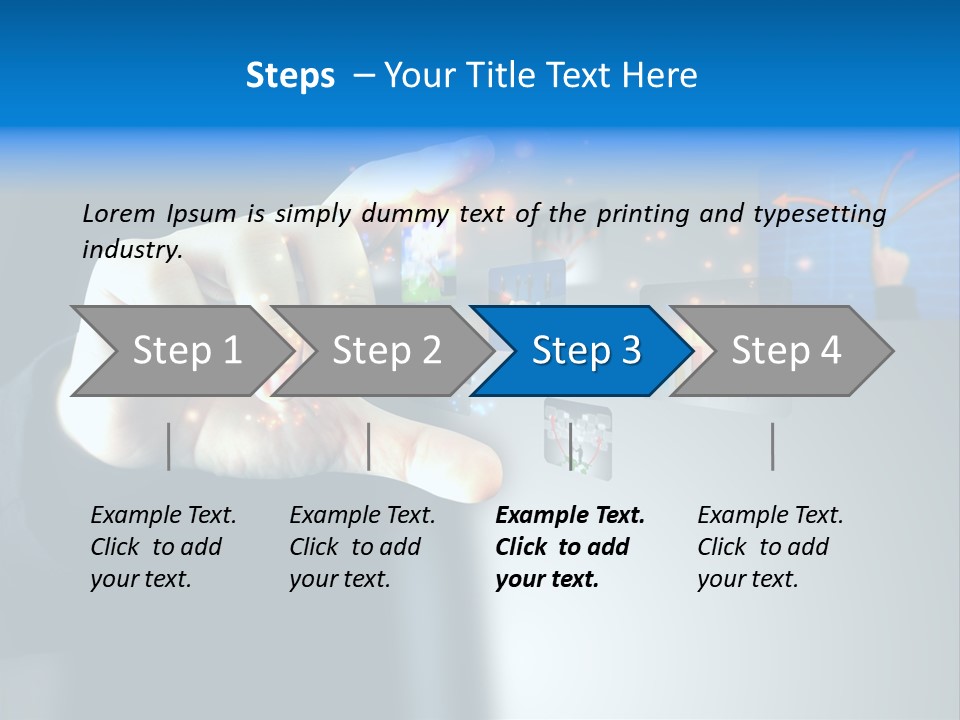 Steps – Your Title Text Here

Lorem Ipsum is simply dummy text of the printing and typesetting industry.

Step 1

Step 2

Step 3

Step 4

Example Text. Click to add your text.

Example Text. Click to add your text.

Example Text. Click to add your text.

Example Text. Click to add your text.